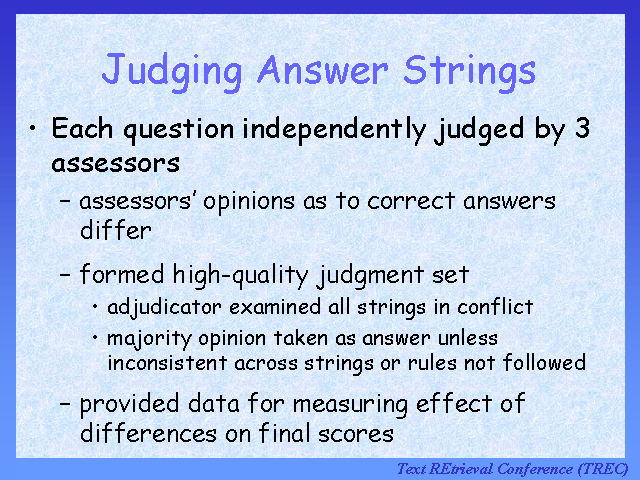 Judging Answer Strings

• Each question independently judged by 3 assessors

– assessors' opinions as to correct answers differ

– formed high-quality judgment set

• adjudicator examined all strings in conflict

• majority opinion taken as answer unless inconsistent across strings or rules not followed

– provided data for measuring effect of differences on final scores

Text REtrieval Conference (TREC)